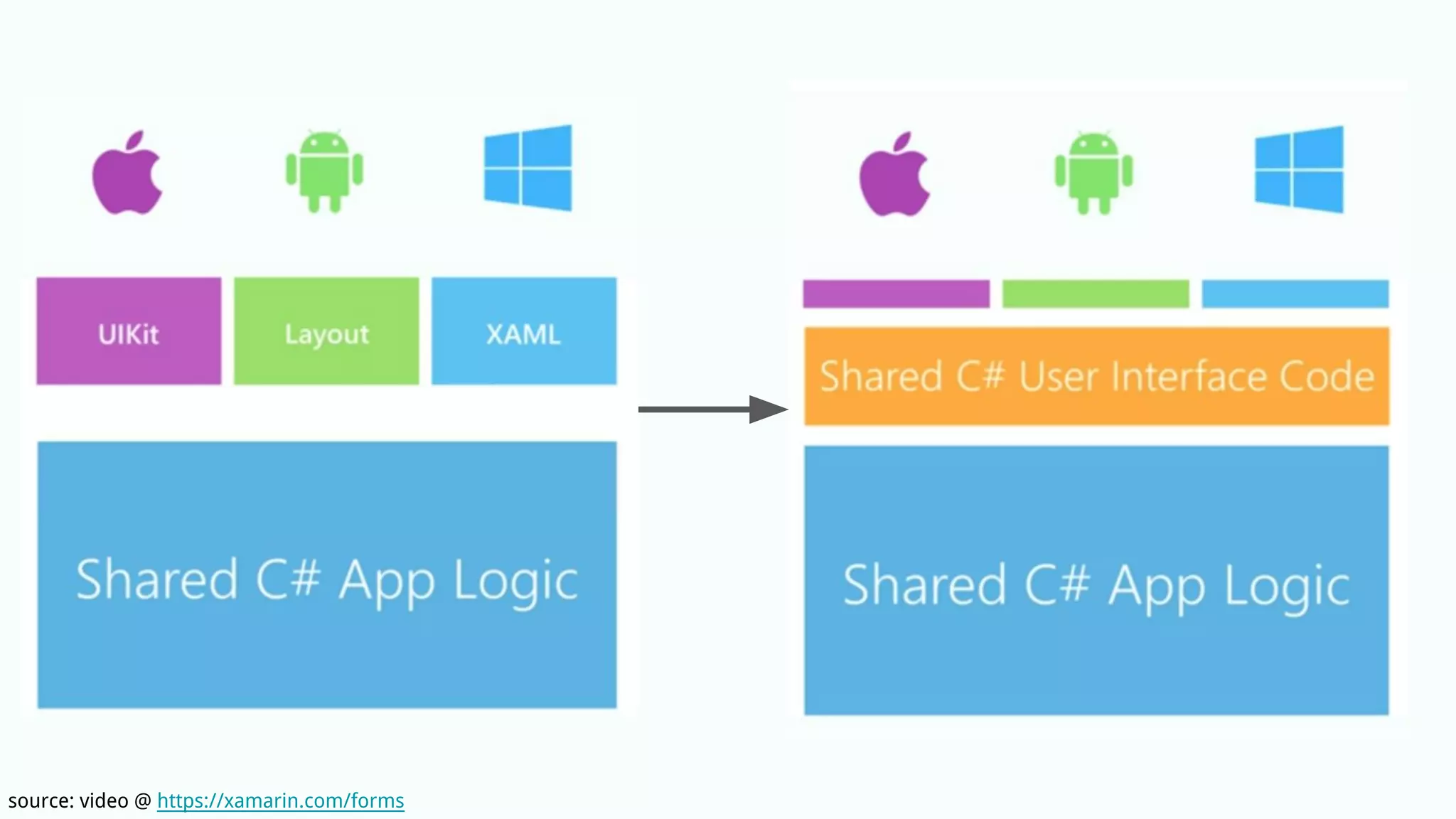 UIKit

Layout

XAML

Shared C# App Logic

Shared C# User Interface Code

Shared C# App Logic

source: video @ https://xamarin.com/forms